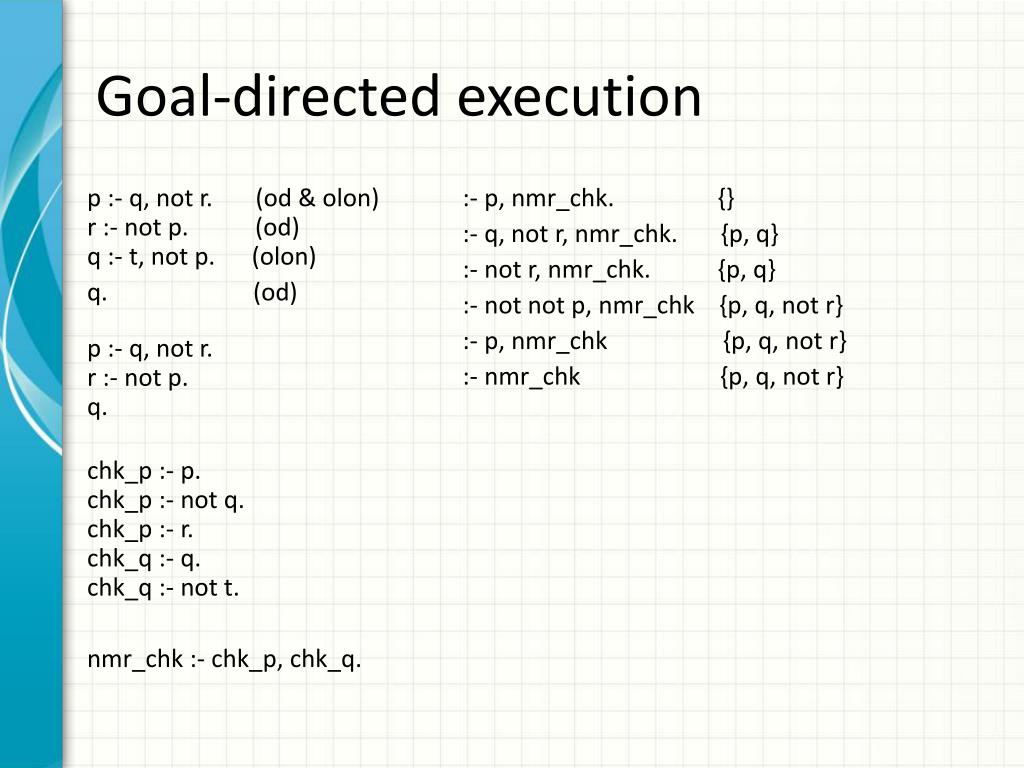 Goal-directed execution

p :- q, not r. (od & olon)
r :- not p. (od)
q :- t, not p. (olon)
q. (od)

p :- q, not r.
r :- not p.
q.

chk_p :- p.
chk_p :- not q.
chk_p :- r.
chk_q :- q.
chk_q :- not t.

nmr_chk :- chk_p, chk_q.

:- p, nmr_chk. {}
:- q, not r, nmr_chk. {p, q}
:- not r, nmr_chk. {p, q}
:- not not p, nmr_chk {p, q, not r}
:- p, nmr_chk {p, q, not r}
:- nmr_chk {p, q, not r}